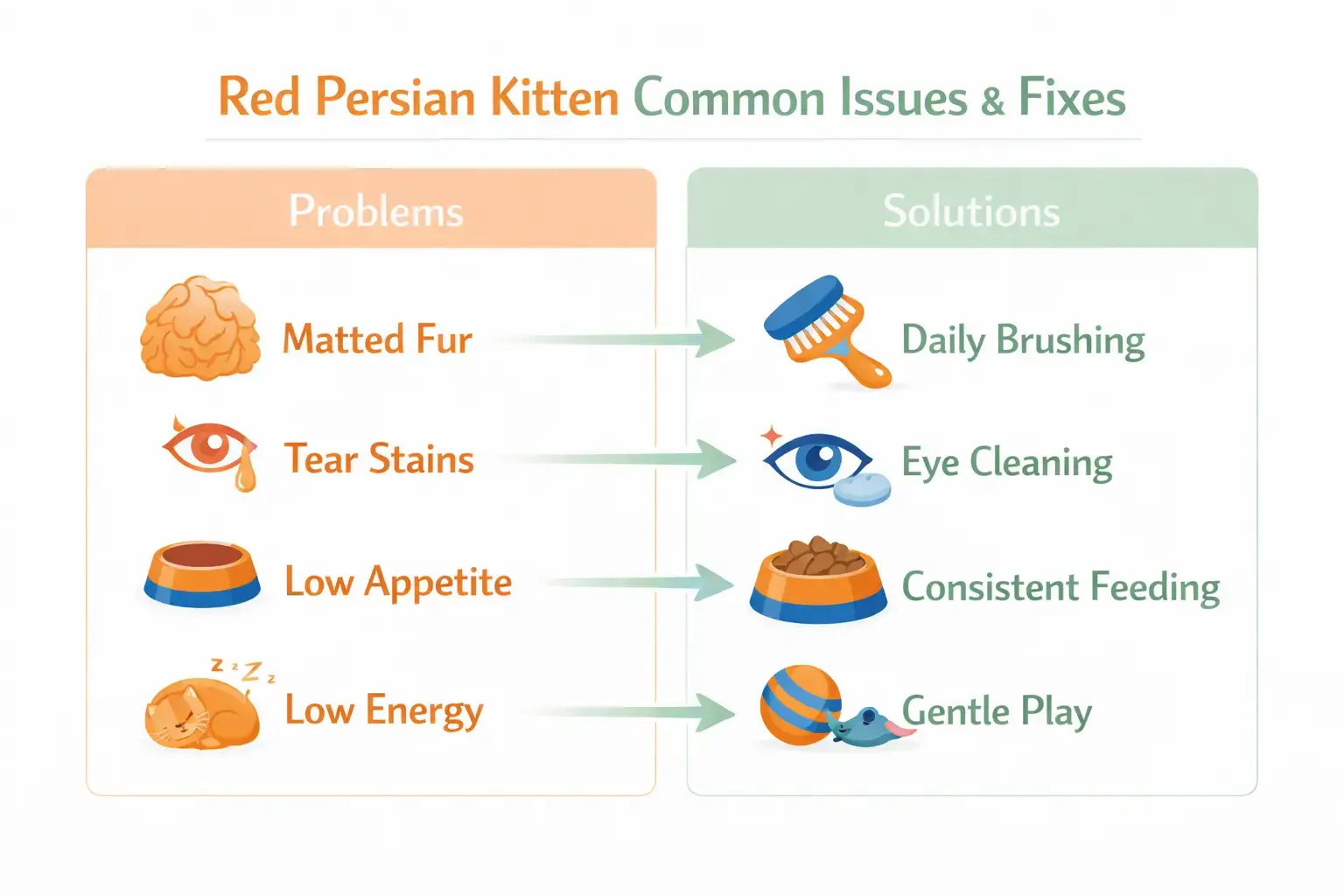 Red Persian Kitten Common Issues & Fixes

Problems

Matted Fur

Tear Stains

Low Appetite

z z Z z

Low Energy

Solutions

Daily Brushing

Eye Cleaning

Consistent Feeding

Gentle Play